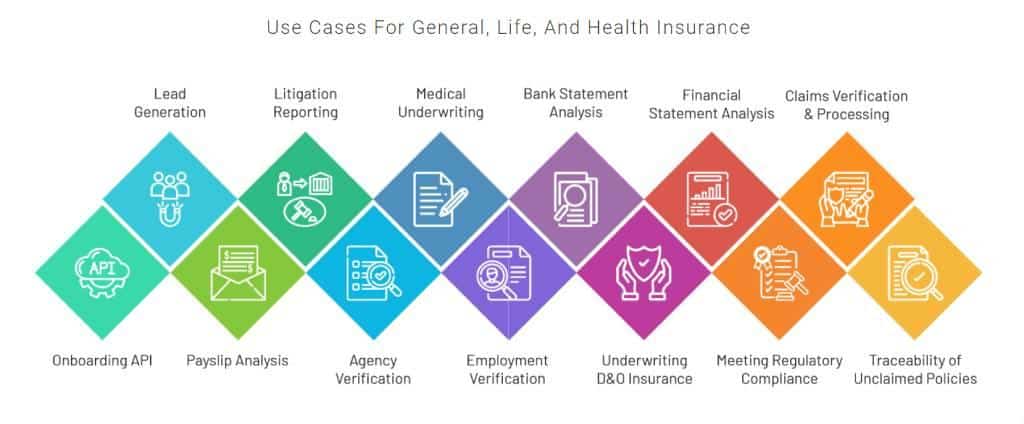 Use Cases For General, Life, And Health Insurance

Lead Generation

Litigation Reporting

Medical Underwriting

Bank Statement Analysis

Financial Statement Analysis

Claims Verification & Processing

API

Onboarding API

Payslip Analysis

Agency Verification

Employment Verification

Underwriting D&O Insurance

Meeting Regulatory Compliance

Traceability of Unclaimed Policies